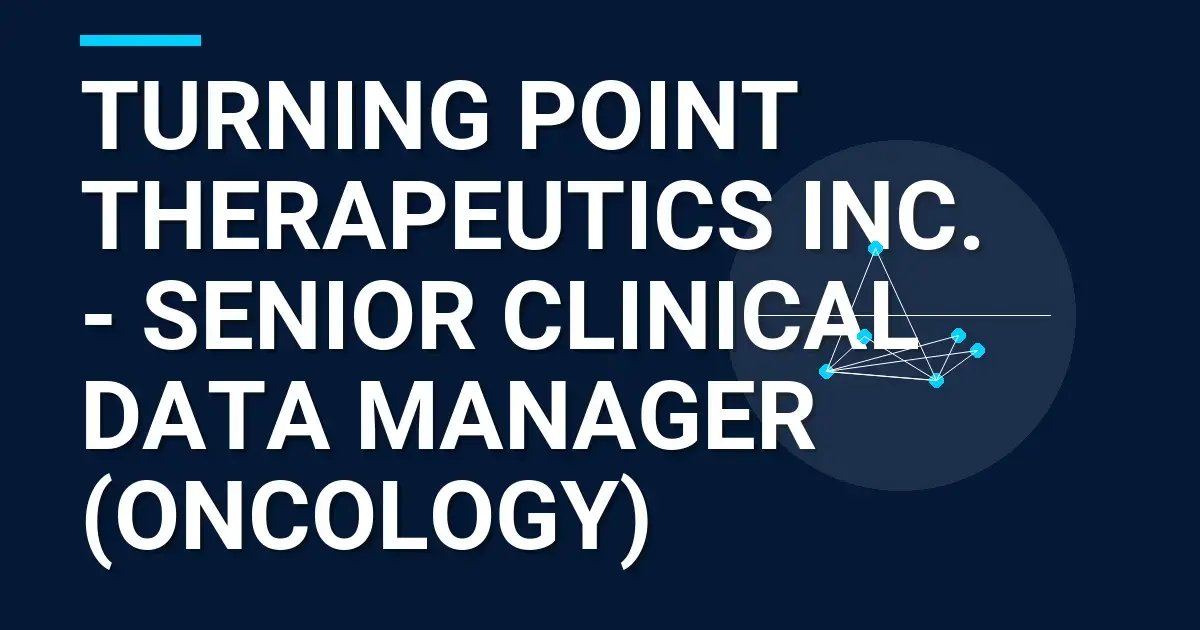 TURNING POINT THERAPEUTICS INC. - SENIOR CLINICAL DATA MANAGER (ONCOLOGY)